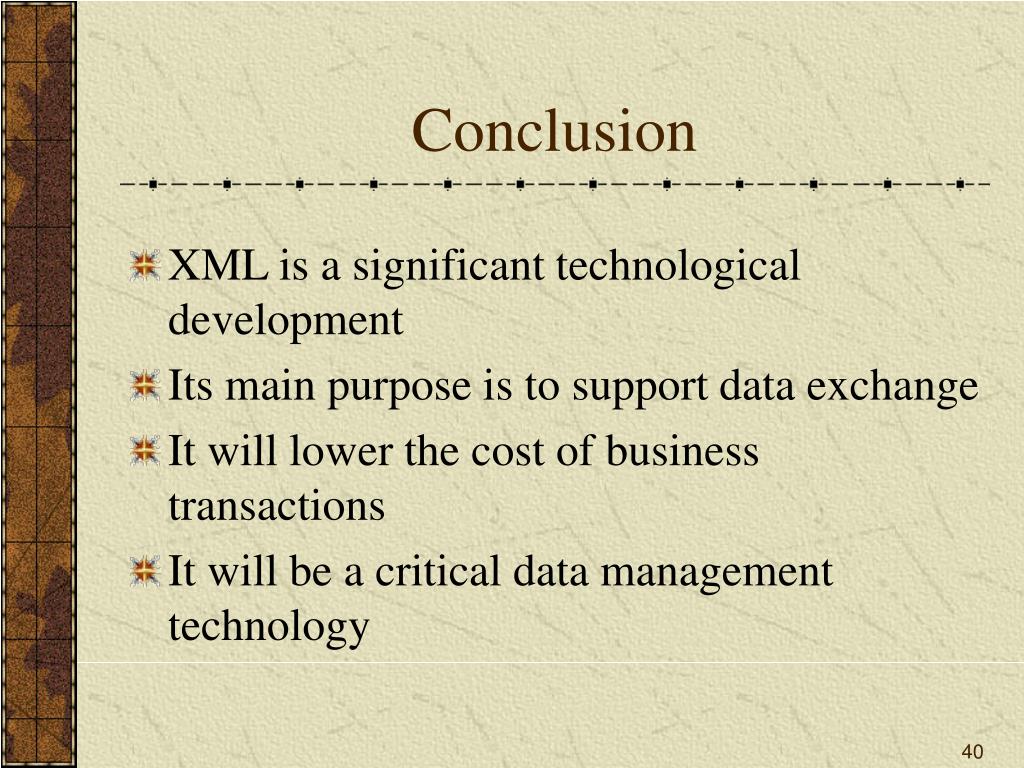 Conclusion

XML is a significant technological development

Its main purpose is to support data exchange

It will lower the cost of business transactions

It will be a critical data management technology

40